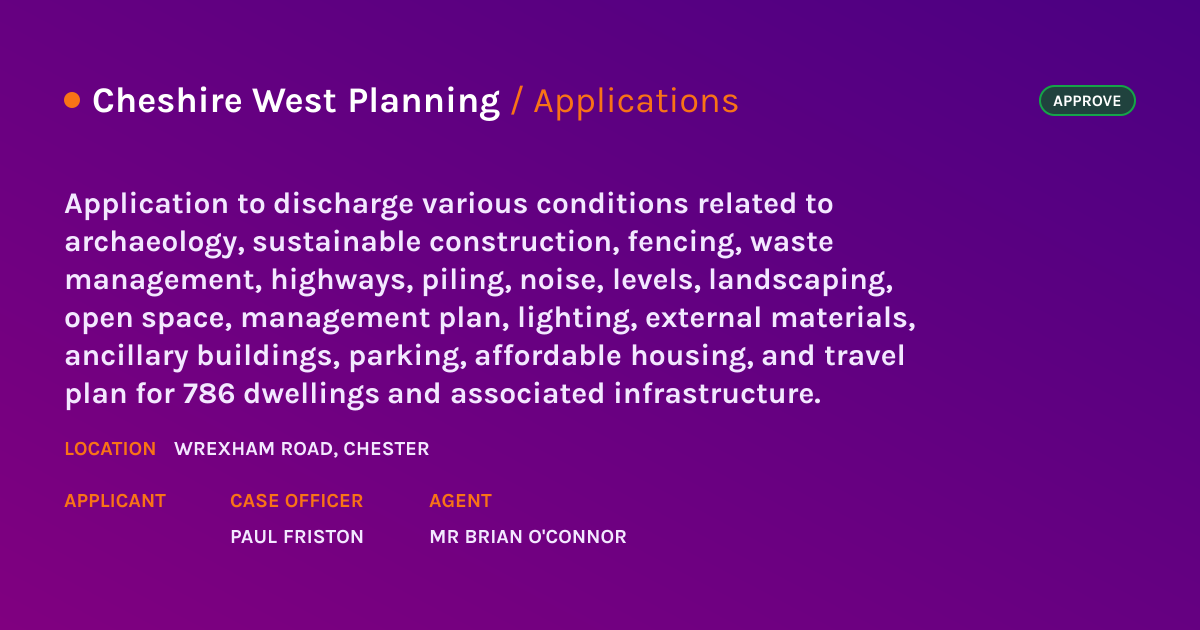 Cheshire West Planning / Applications

APPROVE

Application to discharge various conditions related to archaeology, sustainable construction, fencing, waste management, highways, piling, noise, levels, landscaping, open space, management plan, lighting, external materials, ancillary buildings, parking, affordable housing, and travel plan for 786 dwellings and associated infrastructure.

LOCATION WREXHAM ROAD, CHESTER

APPLICANT

CASE OFFICER
PAUL FRISTON

AGENT
MR BRIAN O'CONNOR